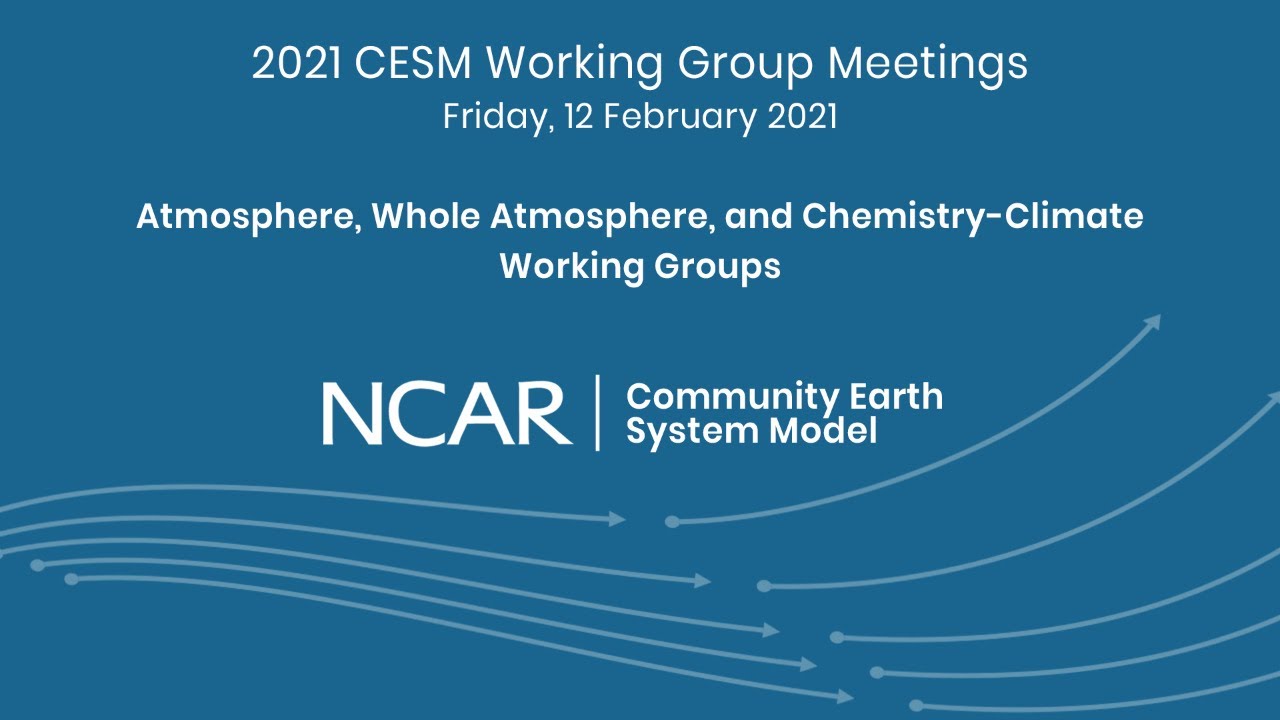 2021 CESM Working Group Meetings
Friday, 12 February 2021

Atmosphere, Whole Atmosphere, and Chemistry-Climate Working Groups

NCAR | Community Earth System Model